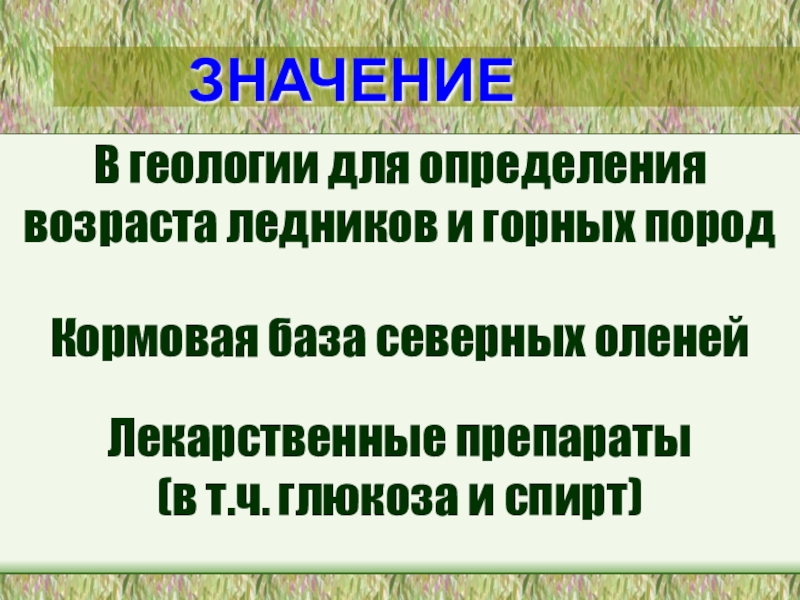 ЗНАЧЕНИЕ

В геологии для определения возраста ледников и горных пород

Кормовая база северных оленей

Лекарственные препараты (в т.ч. глюкоза и спирт)